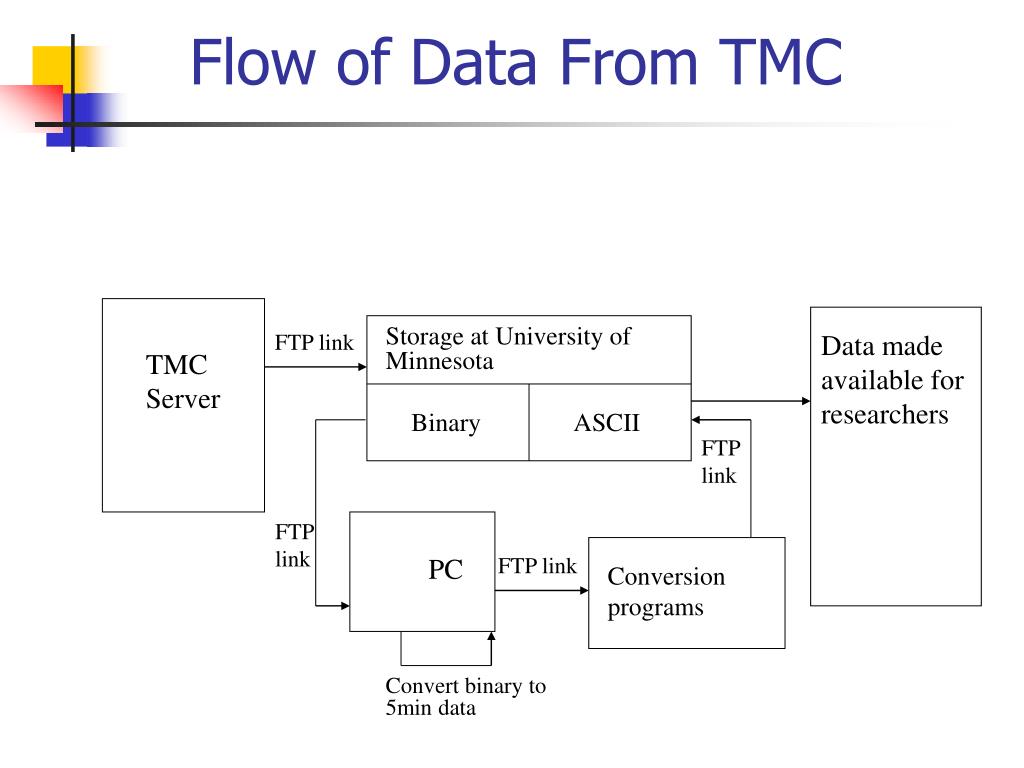 Flow of Data From TMC

TMC Server

FTP link

Storage at University of Minnesota

Binary

ASCII

Data made available for researchers

FTP link

FTP link

PC

FTP link

Conversion programs

Convert binary to 5min data